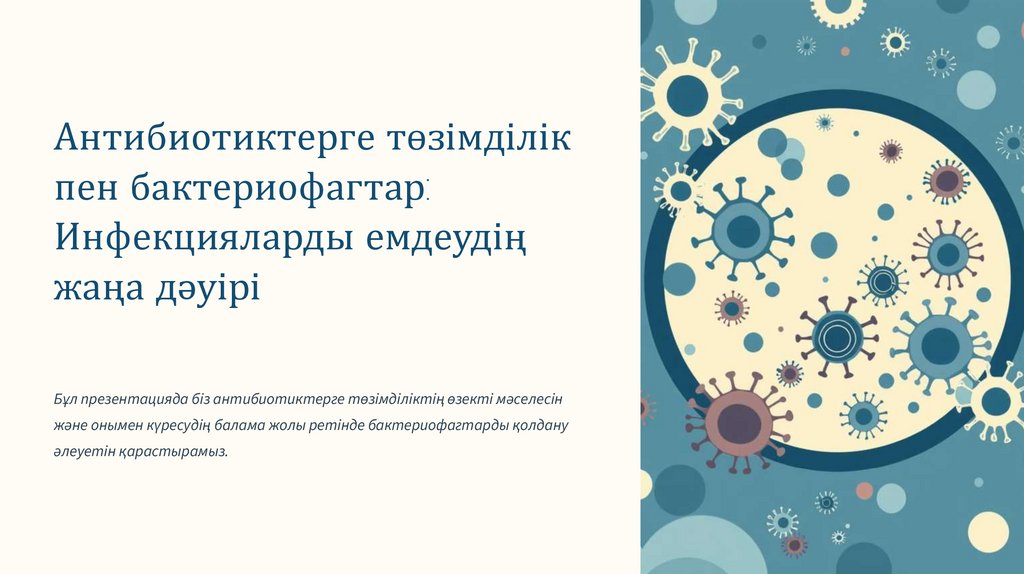 Антибиотиктерге төзімділік пен бактериофагтар: Инфекцияларды емдеудің жаңа дәуірі

Бұл презентацияда біз антибиотиктерге төзімділіктің өзекті мәселесін және онымен күресудің балама жолы ретінде бактериофагтарды қолдану әлеуетін қарастырамыз.